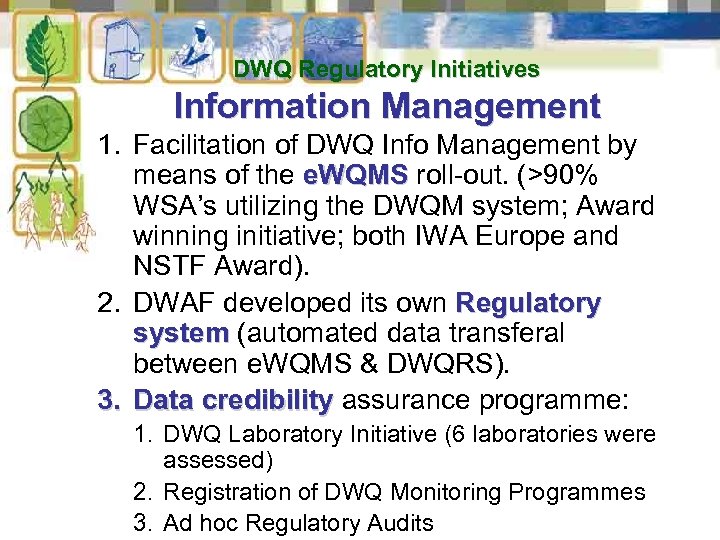 DWQ Regulatory Initiatives

Information Management

1. Facilitation of DWQ Info Management by means of the eWQMS roll-out. (>90% WSA's utilizing the DWQM system; Award winning initiative; both IWA Europe and NSTF Award).

2. DWAF developed its own Regulatory system (automated data transferal between eWQMS & DWQRS).

3. Data credibility assurance programme:
   1. DWQ Laboratory Initiative (6 laboratories were assessed)
   2. Registration of DWQ Monitoring Programmes
   3. Ad hoc Regulatory Audits